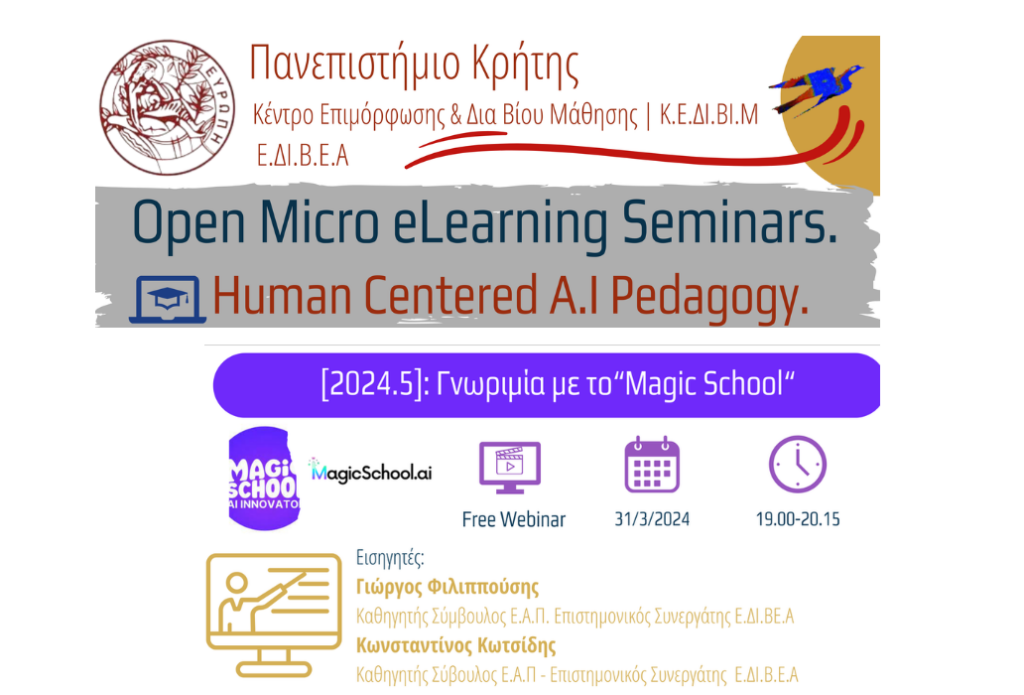 ΕΥΡΩΠΗ

Πανεπιστήμιο Κρήτης
Κέντρο Επιμόρφωσης & Δια Βίου Μάθησης | Κ.Ε.ΔΙ.ΒΙ.Μ
Ε.ΔΙ.Β.Ε.Α

Open Micro eLearning Seminars.
Human Centered A.I Pedagogy.

[2024.5]: Γνωριμία με το“Magic School“

MAGIC SCHOOL AI INNOVATOR
MagicSchool.ai

Free Webinar
31/3/2024
19.00-20.15

Εισηγητές:
Γιώργος Φιλιππούσης
Καθηγητής Σύμβουλος Ε.Α.Π. Επιστημονικός Συνεργάτης Ε.ΔΙ.ΒΕ.Α
Κωνσταντίνος Κωτσίδης
Καθηγητής Σύβουλος Ε.Α.Π - Επιστημονικός Συνεργάτης Ε.ΔΙ.Β.Ε.Α